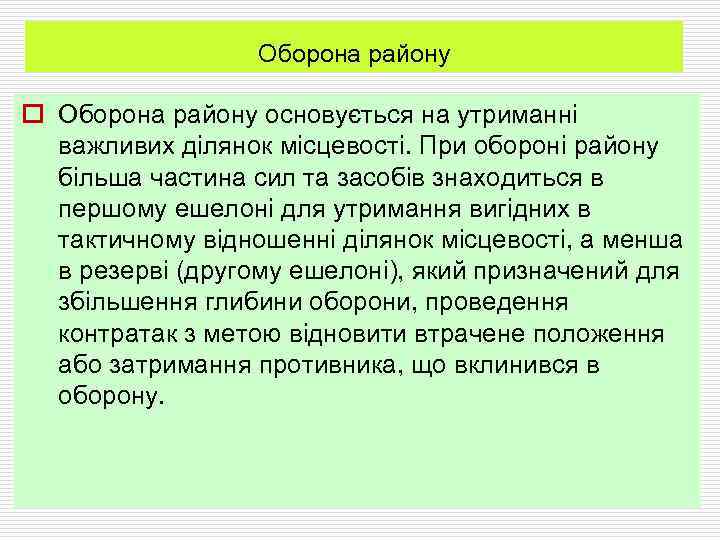 Оборона району

Оборона району основується на утриманні важливих ділянок місцевості. При обороні району більша частина сил та засобів знаходиться в першому ешелоні для утримання вигідних в тактичному відношенні ділянок місцевості, а менша в резерві (другому ешелоні), який призначений для збільшення глибини оборони, проведення контратак з метою відновити втрачене положення або затримання противника, що вклинився в оборону.